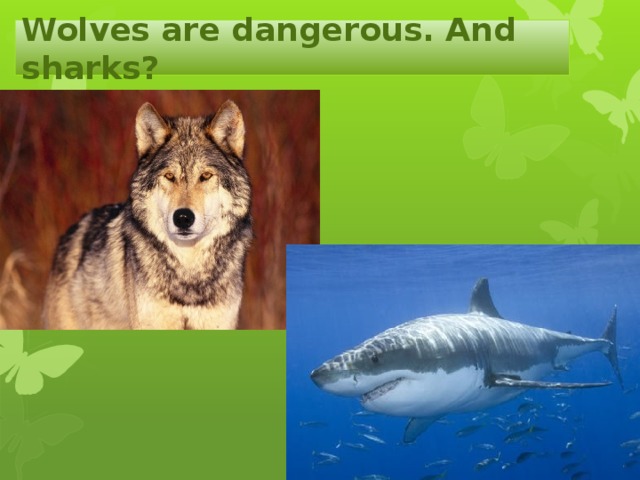 Wolves are dangerous. And sharks?